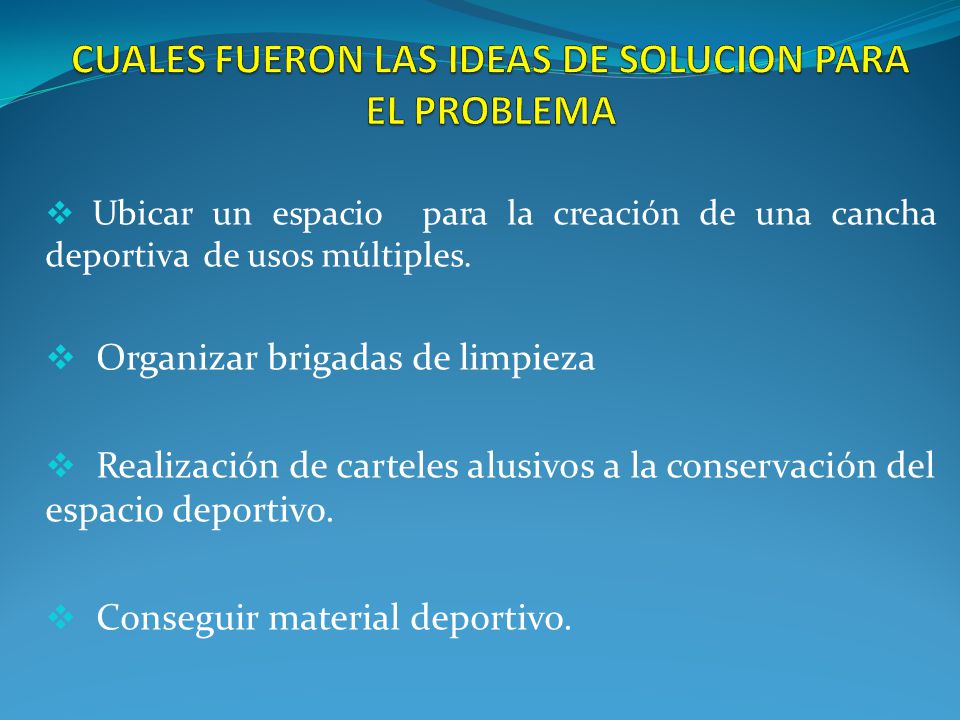 CUALES FUERON LAS IDEAS DE SOLUCION PARA EL PROBLEMA

❖ Ubicar un espacio para la creación de una cancha deportiva de usos múltiples.

❖ Organizar brigadas de limpieza

❖ Realización de carteles alusivos a la conservación del espacio deportivo.

❖ Conseguir material deportivo.